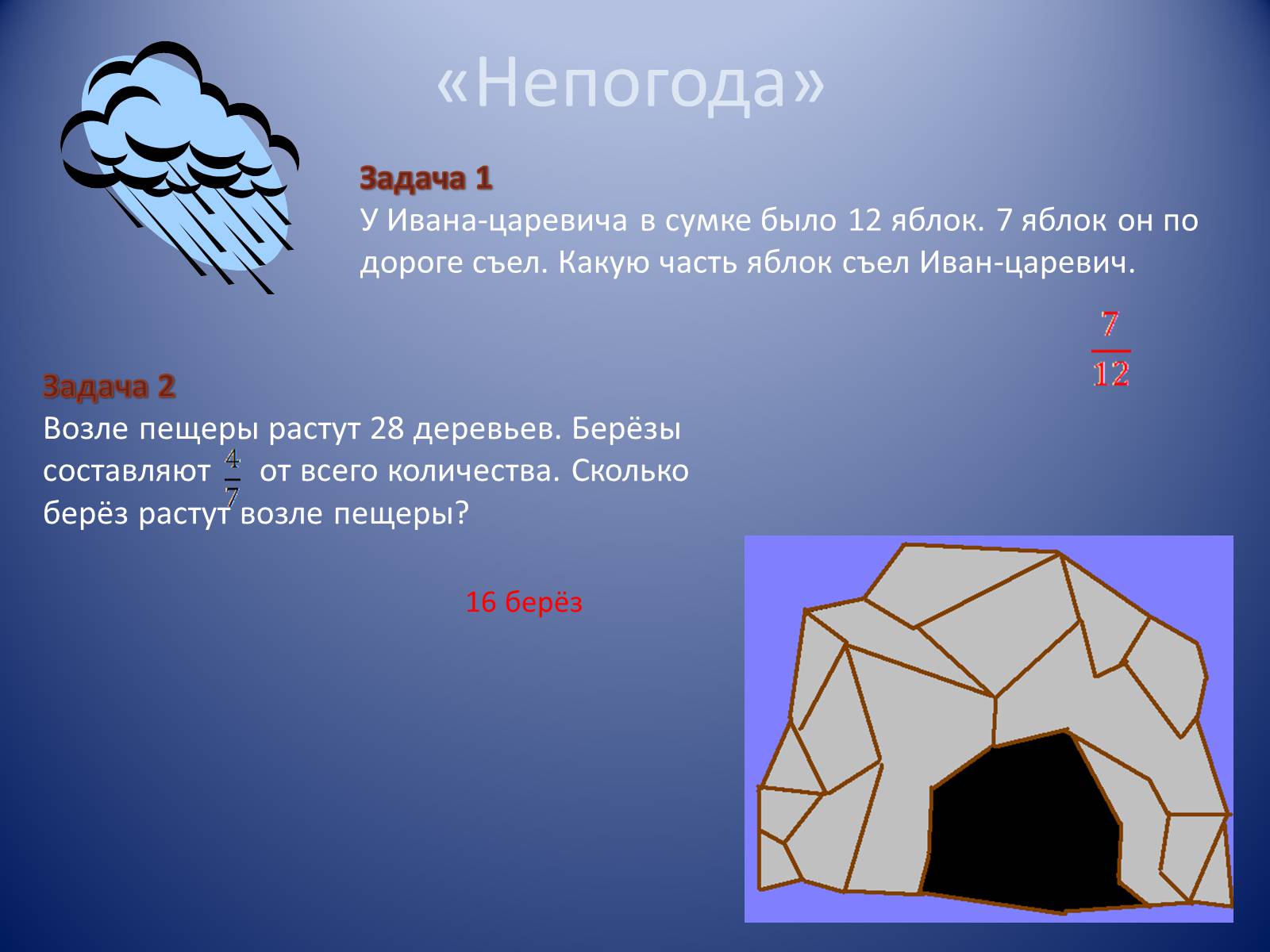 «Непогода»

Задача 1
У Ивана-царевича в сумке было 12 яблок. 7 яблок он по дороге съел. Какую часть яблок съел Иван-царевич.

$\frac{7}{12}$

Задача 2
Возле пещеры растут 28 деревьев. Берёзы составляют $\frac{4}{7}$ от всего количества. Сколько берёз растут возле пещеры?

16 берёз